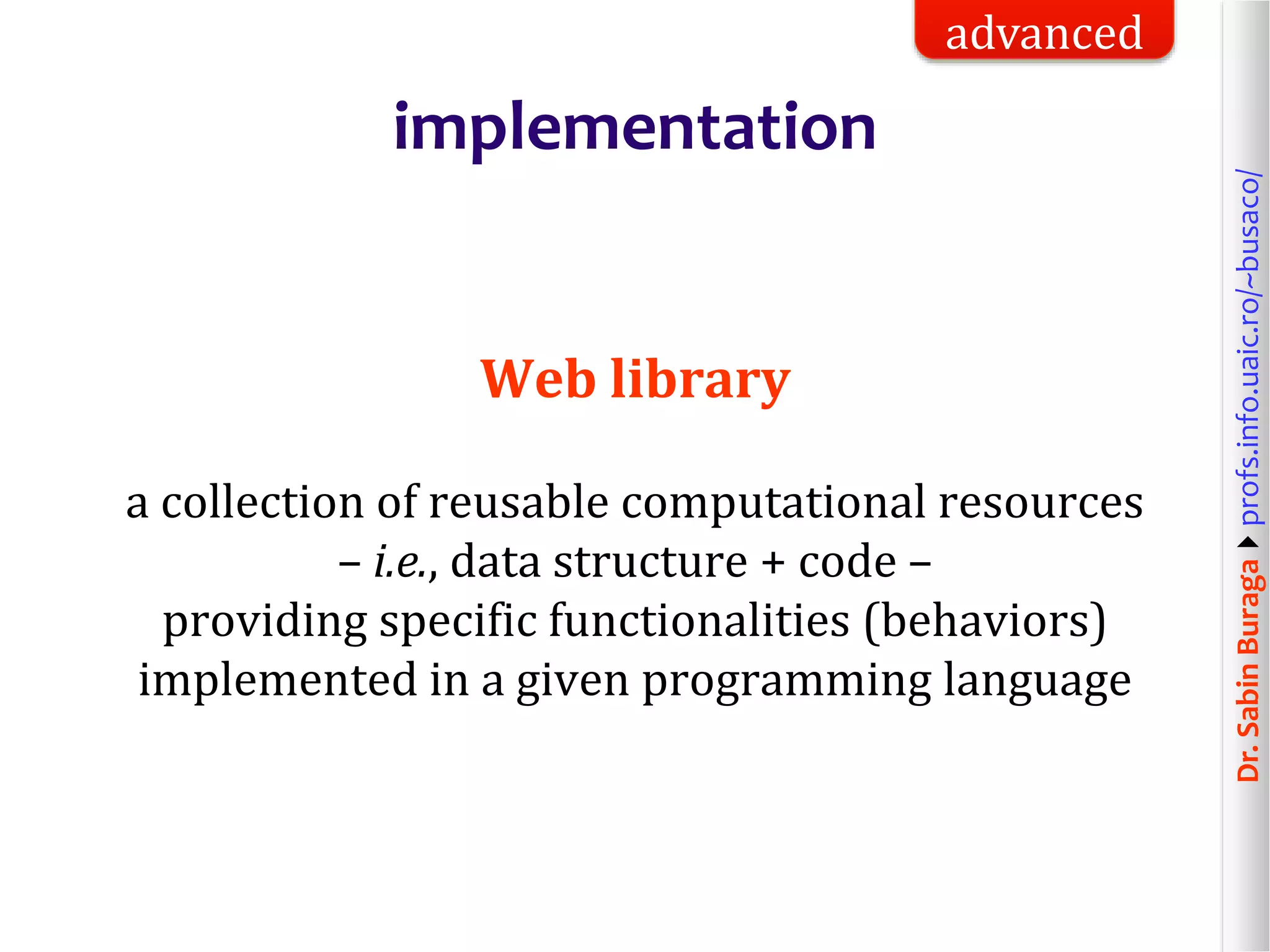 advanced

implementation

Web library

a collection of reusable computational resources – i.e., data structure + code – providing specific functionalities (behaviors) implemented in a given programming language

Dr. Sabin Buraga ▶ profs.info.uaic.ro/~busaco/